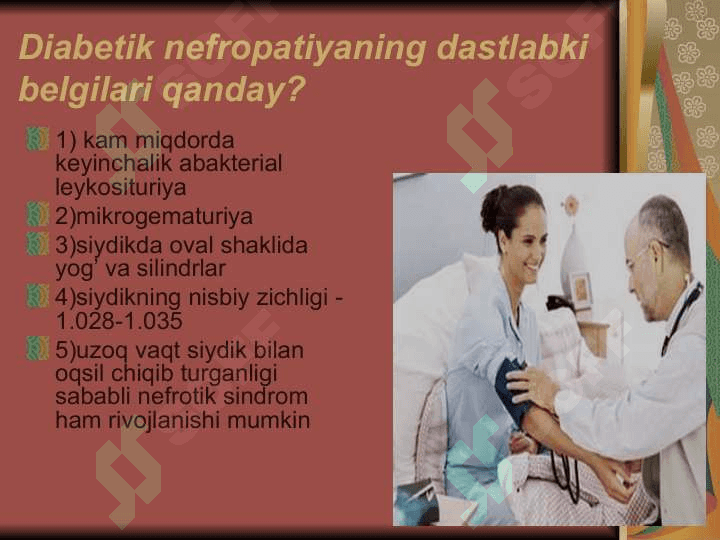 Diabetik nefropatiyaning dastlabki belgilari qanday?

1) kam miqdorda keyinchalik abakterial leykosituriya

2)mikrogematuriya

3)siydikda oval shaklida yog' va silindrlar

4)siydikning nisbiy zichligi - 1.028-1.035

5)uzoq vaqt siydik bilan oqsil chiqib turganligi sababli nefrotik sindrom ham rivojlanishi mumkin